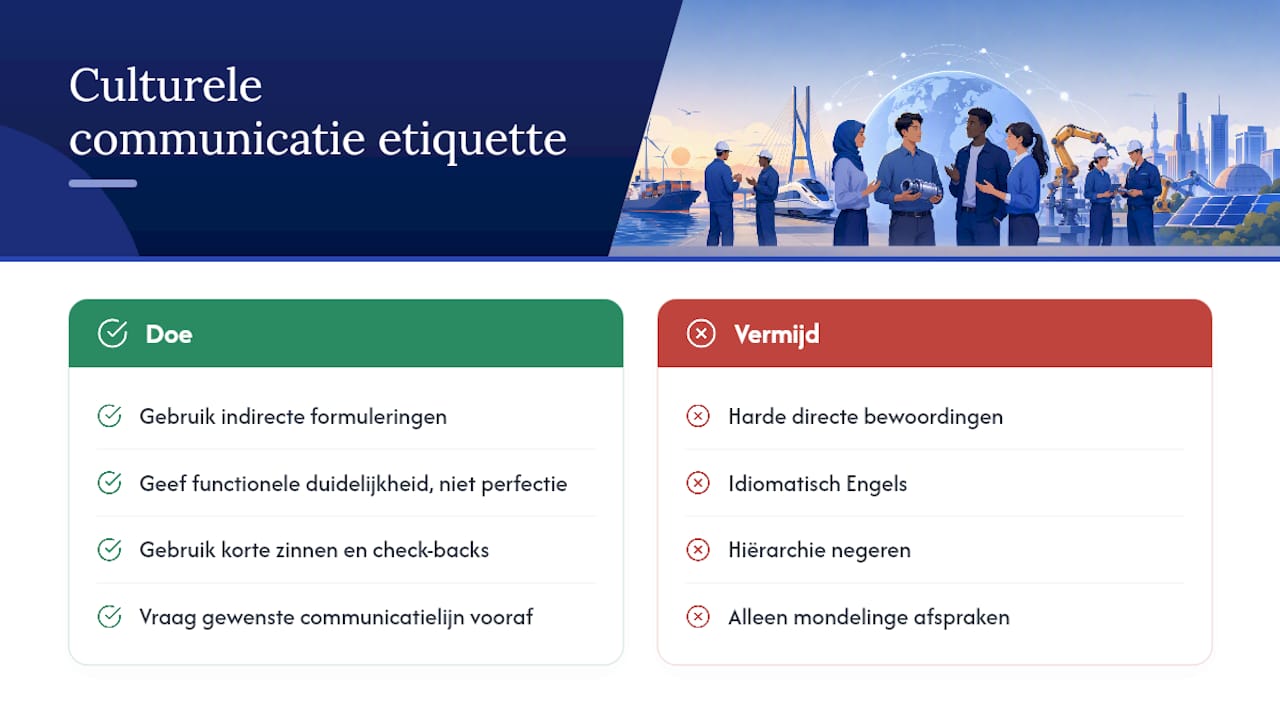 Culturele communicatie etiquette

Doe

Gebruik indirecte formuleringen

Geef functionele duidelijkheid, niet perfectie

Gebruik korte zinnen en check-backs

Vraag gewenste communicatielijn vooraf

Vermijd

Harde directe bewoordingen

Idiomatisch Engels

Hiërarchie negeren

Alleen mondelinge afspraken